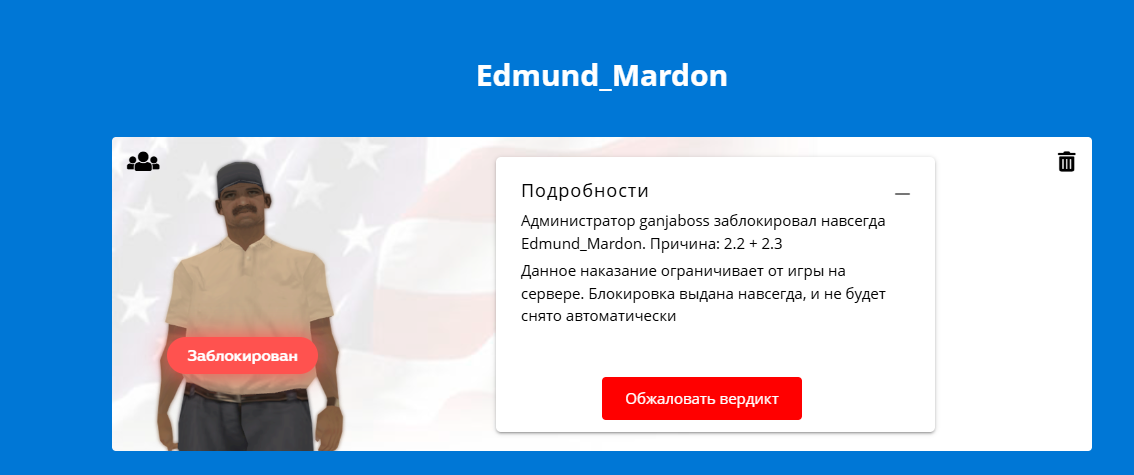 Edmund_Mardon

Заблокирован

Подробности

—

Администратор ganjaboss заблокировал навсегда Edmund_Mardon. Причина: 2.2 + 2.3

Данное наказание ограничивает от игры на сервере. Блокировка выдана навсегда, и не будет снято автоматически

Обжаловать вердикт